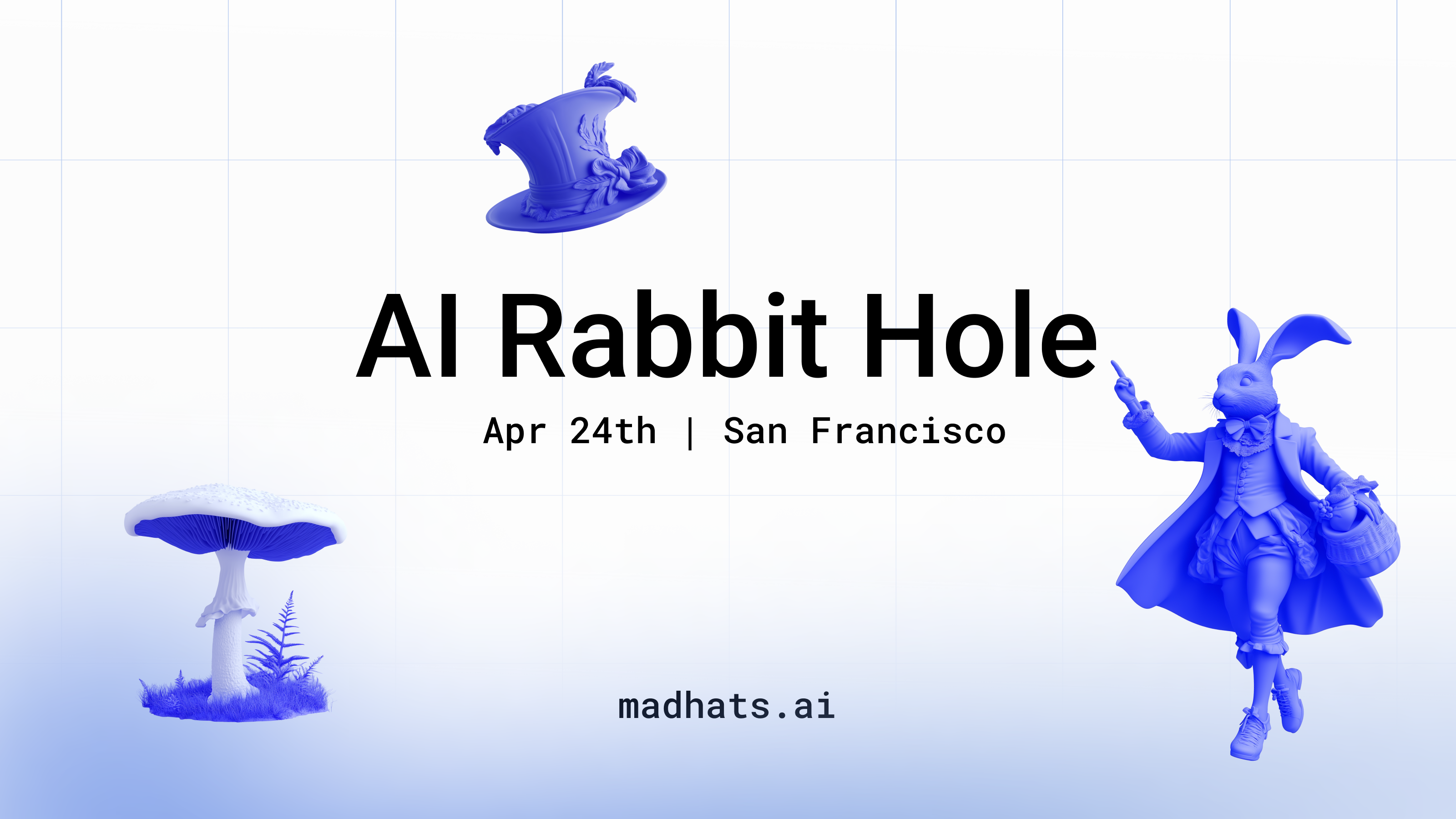 AI Rabbit Hole

Apr 24th | San Francisco

madhats.ai